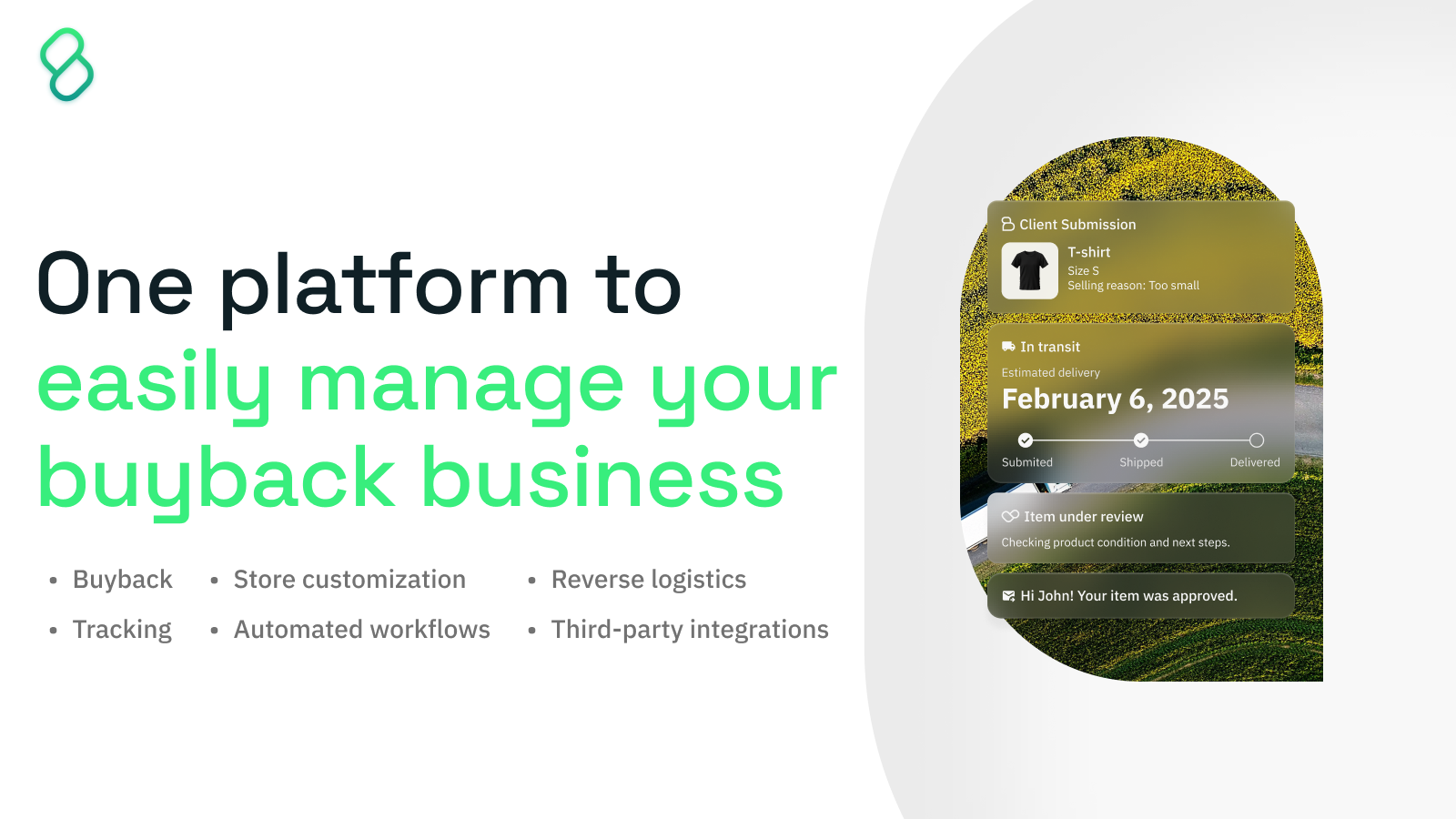 One platform to easily manage your buyback business

- Buyback
- Tracking
- Store customization
- Automated workflows
- Reverse logistics
- Third-party integrations

Client Submission

T-shirt
Size S
Selling reason: Too small

In transit

Estimated delivery
February 6, 2025

Submited Shipped Delivered

Item under review
Checking product condition and next steps.

Hi John! Your item was approved.